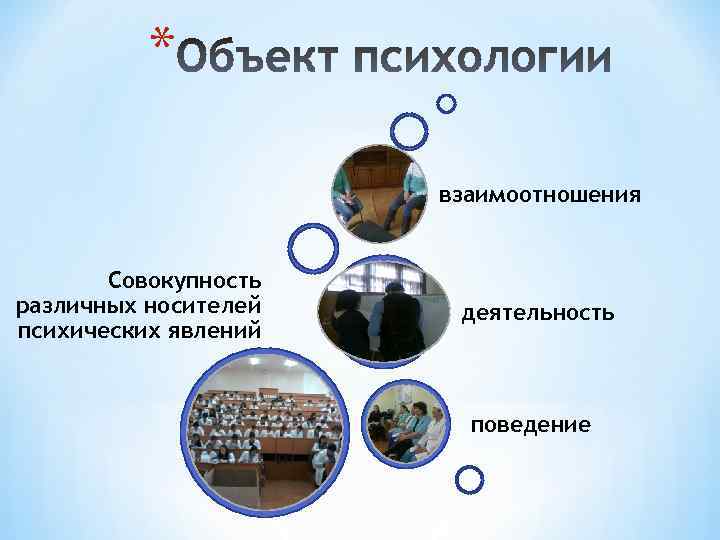 *Объект психологии

взаимоотношения

Совокупность различных носителей психических явлений

деятельность

поведение